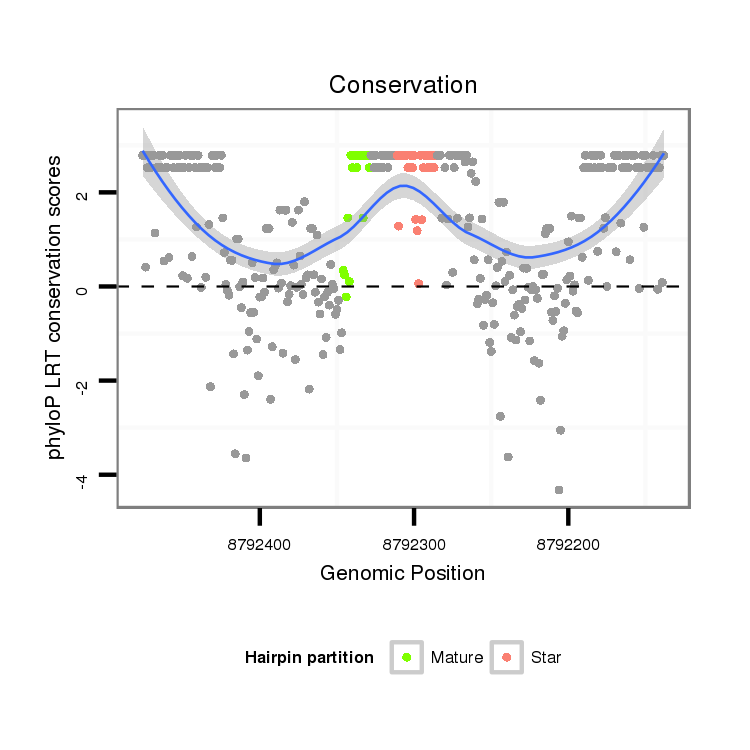 Conservation

phyloP LRT conservation scores

2
0
-2
-4

8792400
8792300
8792200

Genomic Position

Hairpin partition
Mature
Star